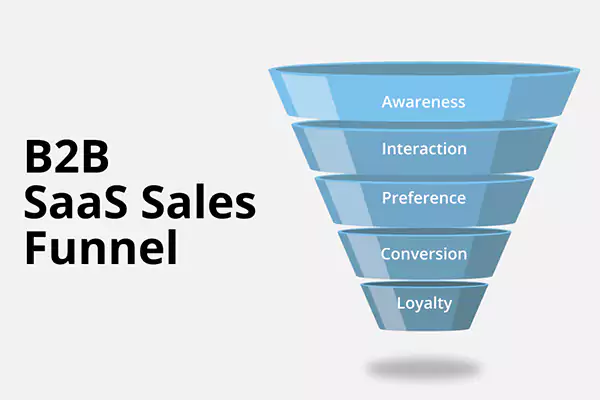 B2B
SaaS Sales
Funnel

Awareness
Interaction
Preference
Conversion
Loyalty